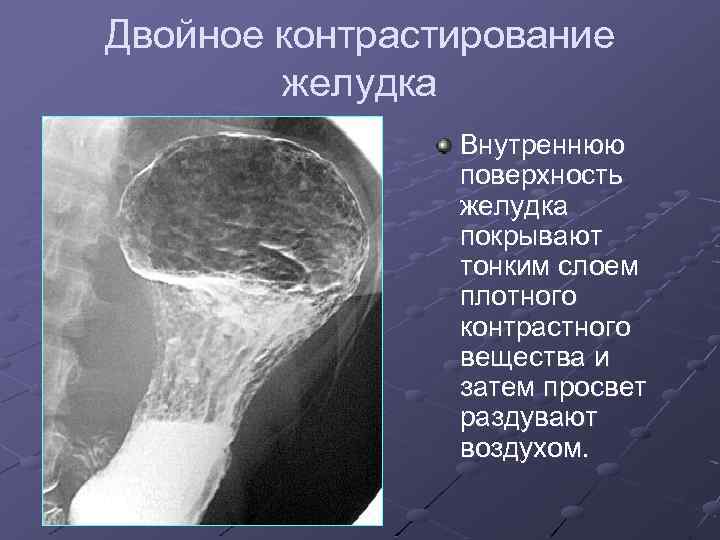 Двойное контрастирование желудка

Внутреннюю поверхность желудка покрывают тонким слоем плотного контрастного вещества и затем просвет раздувают воздухом.